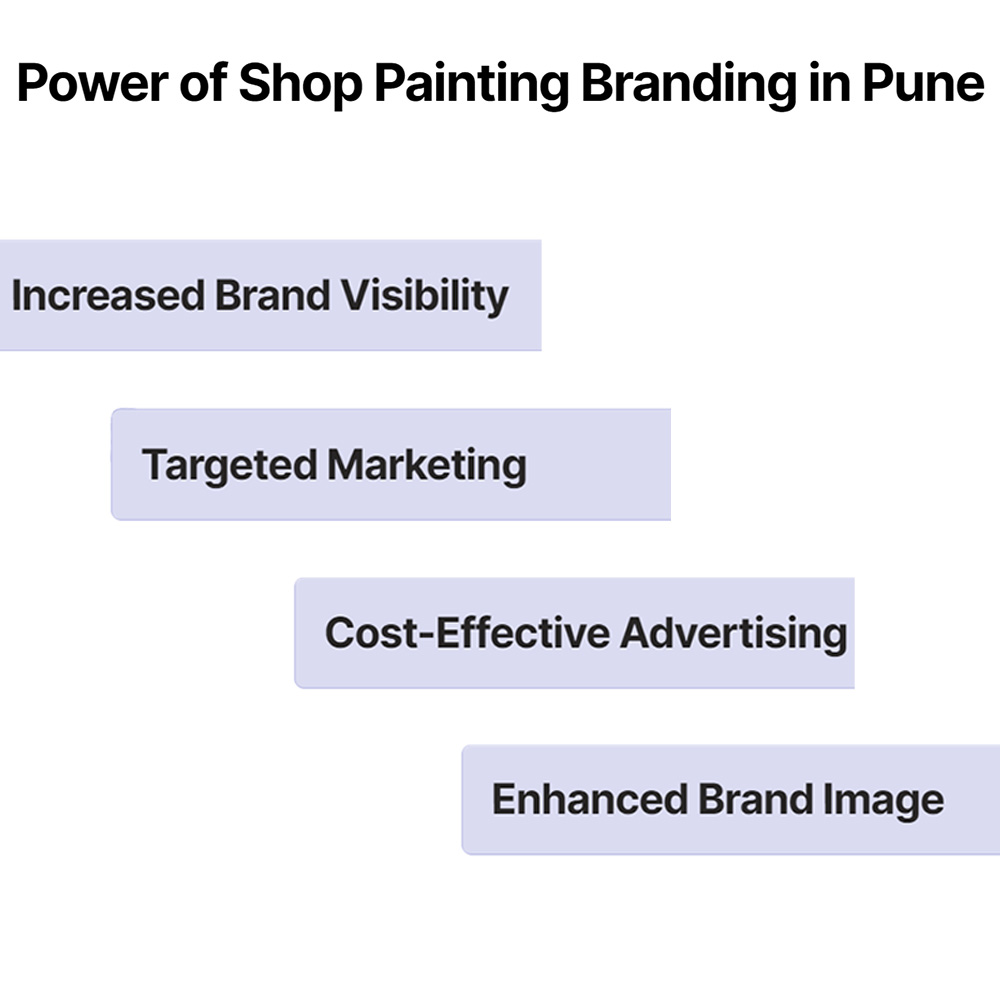 Power of Shop Painting Branding in Pune

Increased Brand Visibility

Targeted Marketing

Cost-Effective Advertising

Enhanced Brand Image